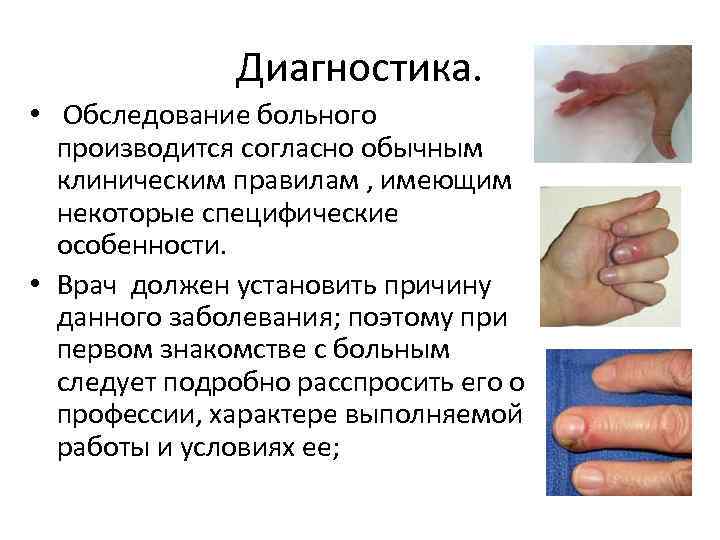 Диагностика.

• Обследование больного производится согласно обычным клиническим правилам , имеющим некоторые специфические особенности.

• Врач должен установить причину данного заболевания; поэтому при первом знакомстве с больным следует подробно расспросить его о профессии, характере выполняемой работы и условиях ее;